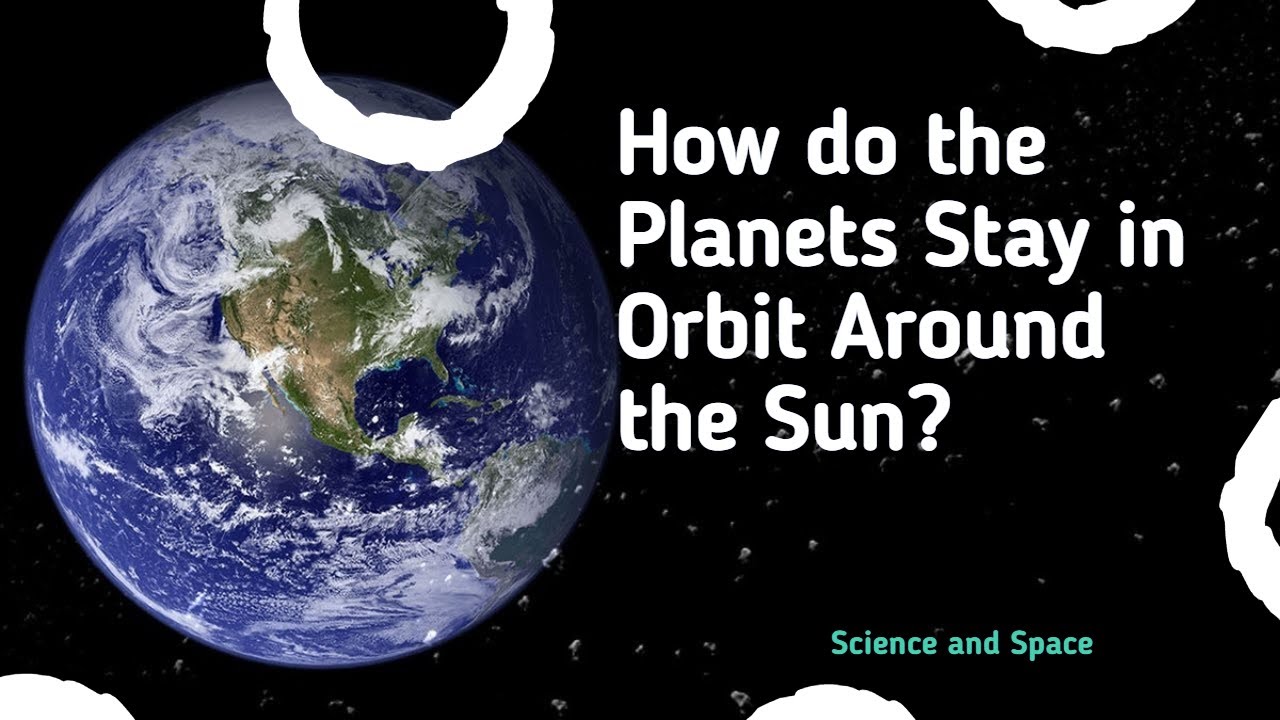 How do the Planets Stay in Orbit Around the Sun?

Science and Space